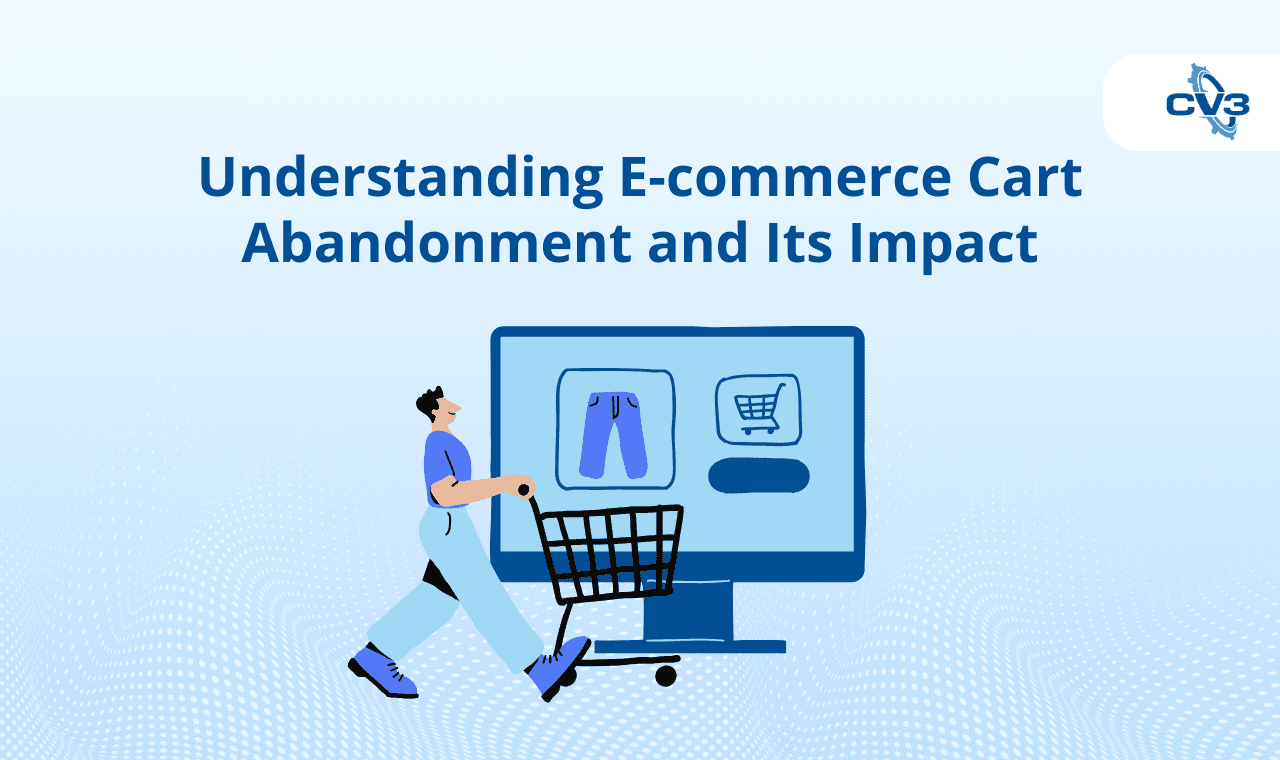 CV3

Understanding E-commerce Cart Abandonment and Its Impact